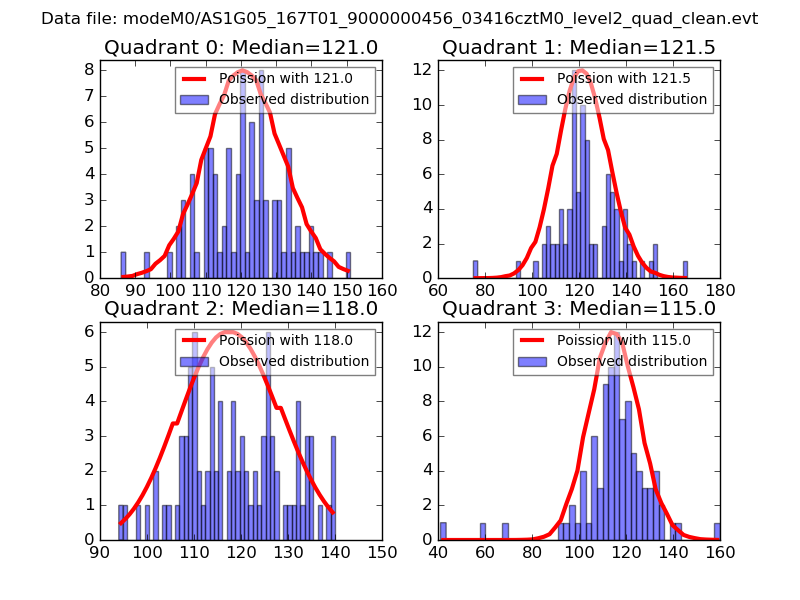 Data file: modeM0/AS1G05_167T01_9000000456_03416cztM0_level2_quad_clean.evt

Quadrant 0: Median=121.0

Poission with 121.0
Observed distribution

0
1
2
3
4
5
6
7
8

80 90 100 110 120 130 140 150 160

Quadrant 1: Median=121.5

Poission with 121.5
Observed distribution

0
2
4
6
8
10
12

60 80 100 120 140 160 180

Quadrant 2: Median=118.0

Poission with 118.0
Observed distribution

0
1
2
3
4
5
6

90 100 110 120 130 140 150

Quadrant 3: Median=115.0

Poission with 115.0
Observed distribution

0
2
4
6
8
10
12

40 60 80 100 120 140 160